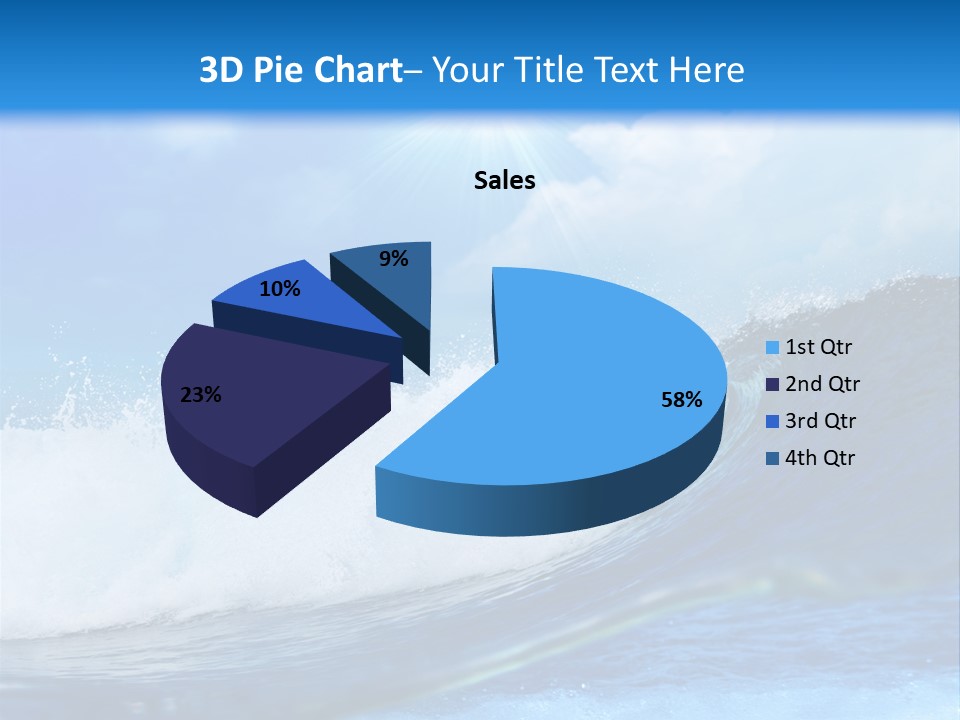 3D Pie Chart– Your Title Text Here

Sales

9%
10%
23%
58%

1st Qtr
2nd Qtr
3rd Qtr
4th Qtr